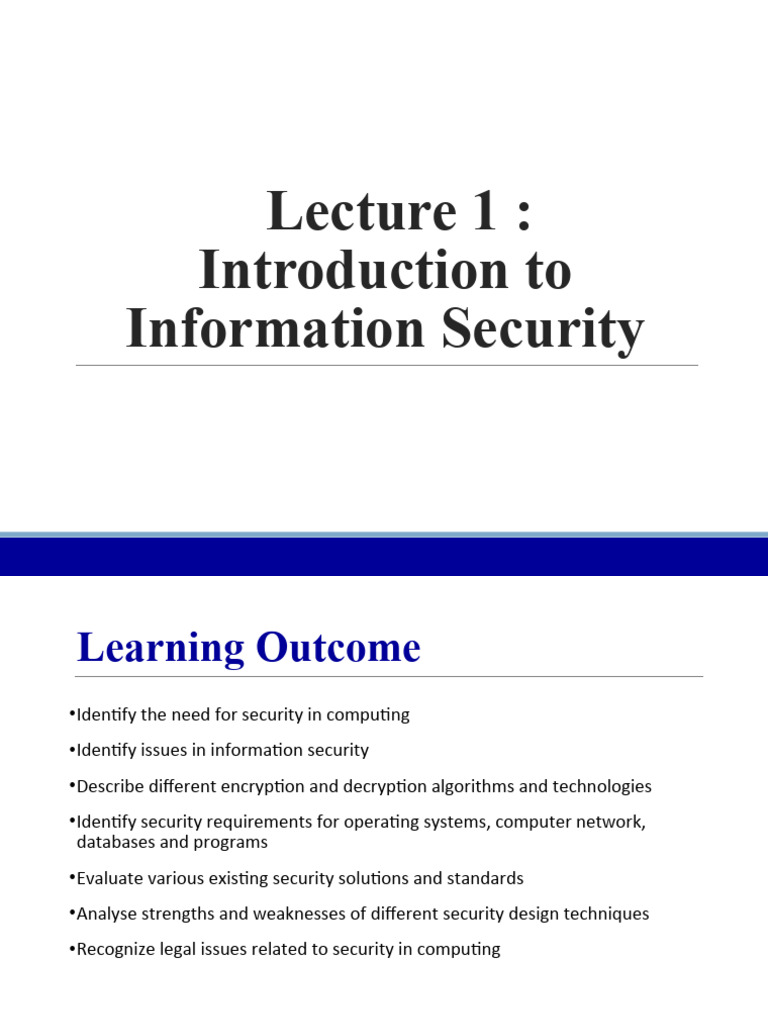 Lecture 1 : Introduction to Information Security

Learning Outcome

•Identify the need for security in computing

•Identify issues in information security

•Describe different encryption and decryption algorithms and technologies

•Identify security requirements for operating systems, computer network, databases and programs

•Evaluate various existing security solutions and standards

•Analyse strengths and weaknesses of different security design techniques

•Recognize legal issues related to security in computing